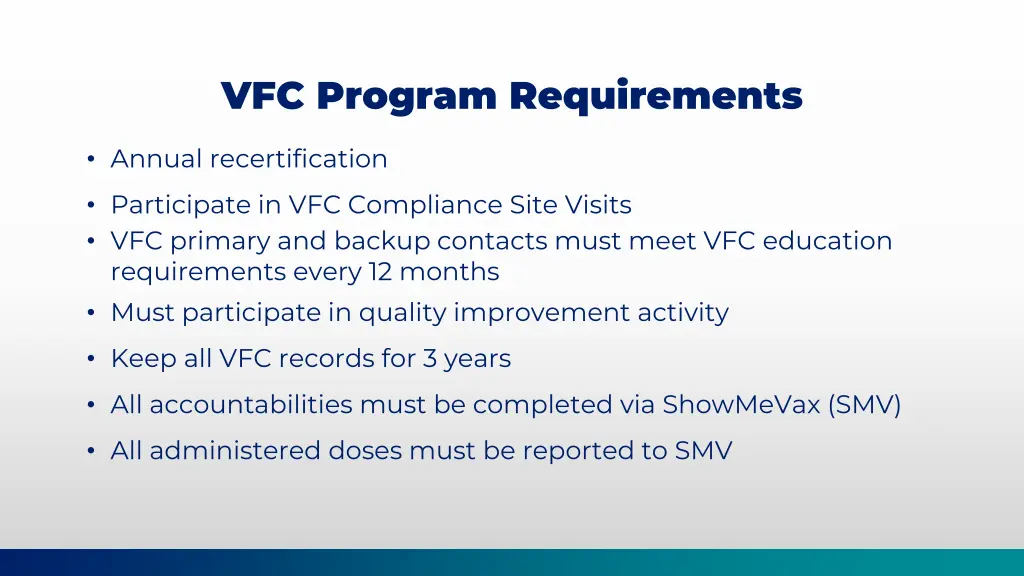 VFC Program Requirements

• Annual recertification
• Participate in VFC Compliance Site Visits
• VFC primary and backup contacts must meet VFC education requirements every 12 months
• Must participate in quality improvement activity
• Keep all VFC records for 3 years
• All accountabilities must be completed via ShowMeVax (SMV)
• All administered doses must be reported to SMV